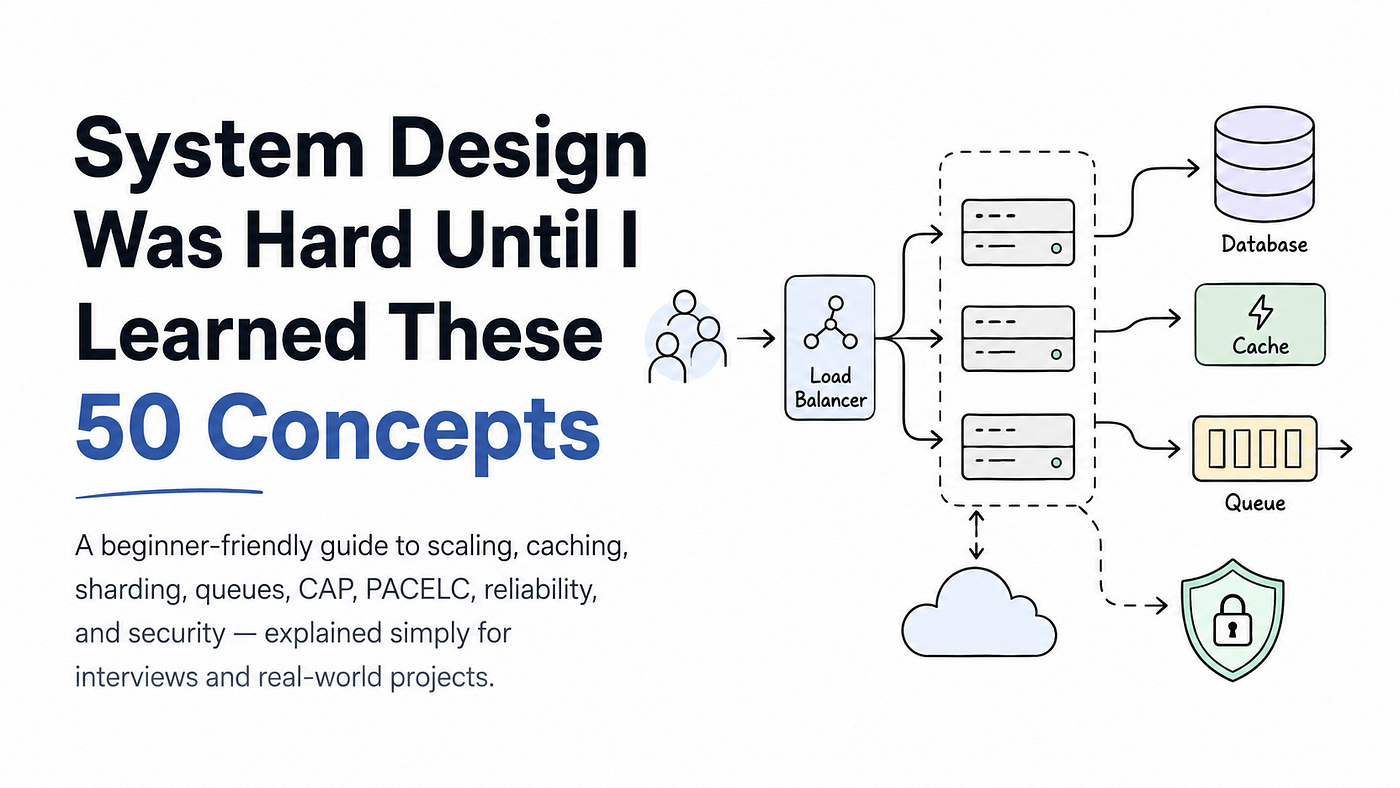 System Design Was Hard Until I Learned These 50 Concepts

A beginner-friendly guide to scaling, caching, sharding, queues, CAP, PACELC, reliability, and security — explained simply for interviews and real-world projects.

Load Balancer

Database

Cache

Queue